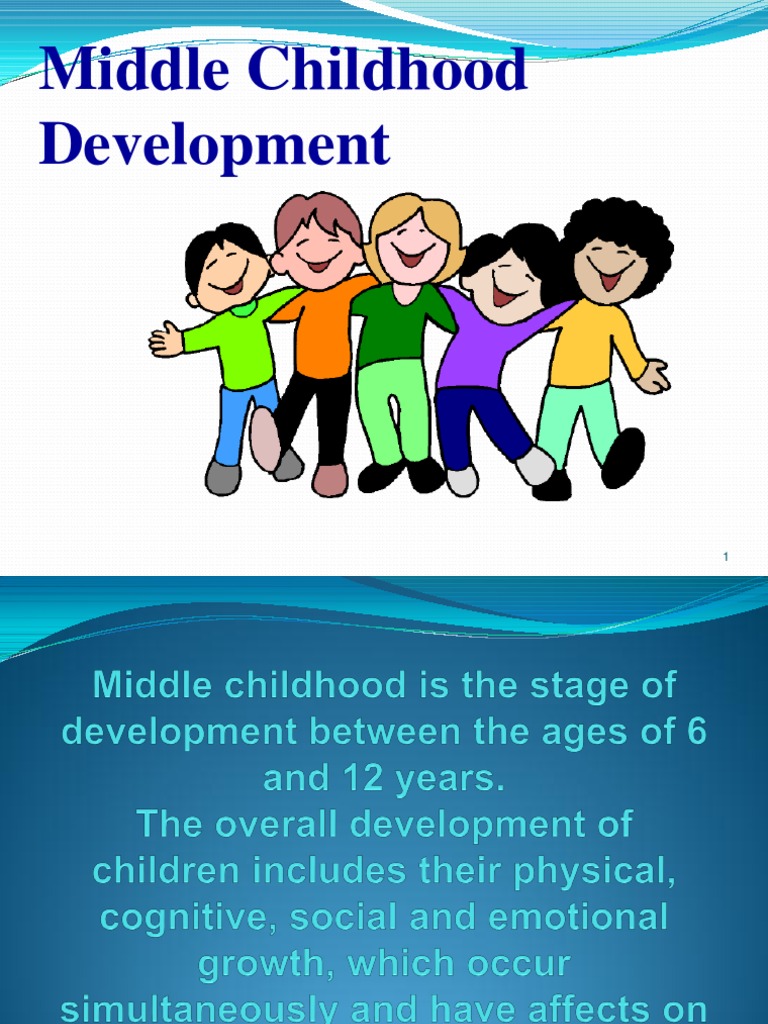 Middle Childhood Development

1

Middle childhood is the stage of development between the ages of 6 and 12 years.
The overall development of children includes their physical, cognitive, social and emotional growth, which occur simultaneously and have affects on